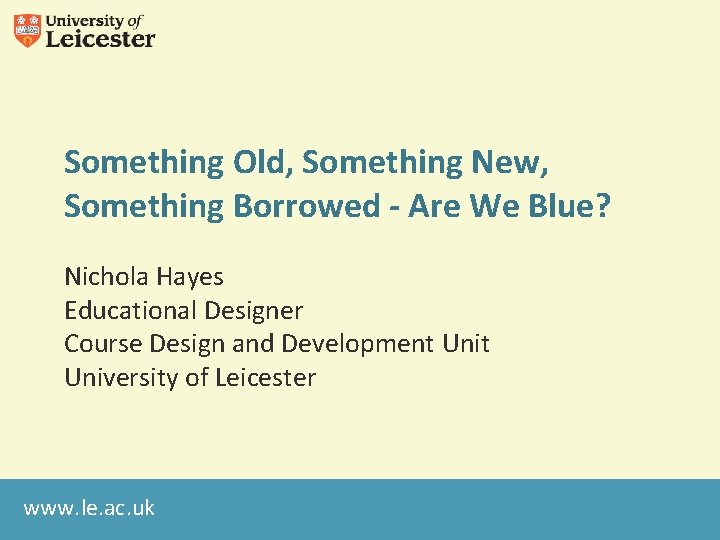 University of Leicester

Something Old, Something New, Something Borrowed - Are We Blue?

Nichola Hayes
Educational Designer
Course Design and Development Unit
University of Leicester

www.le.ac.uk